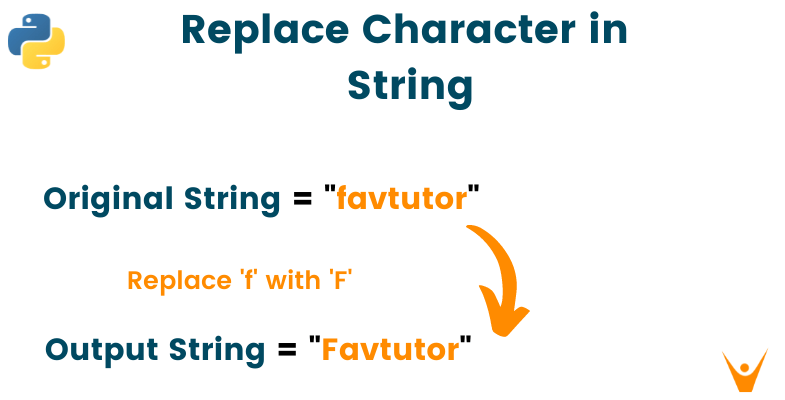 Replace Character in String

Original String = "favtutor"

Replace 'f' with 'F'

Output String = "Favtutor"